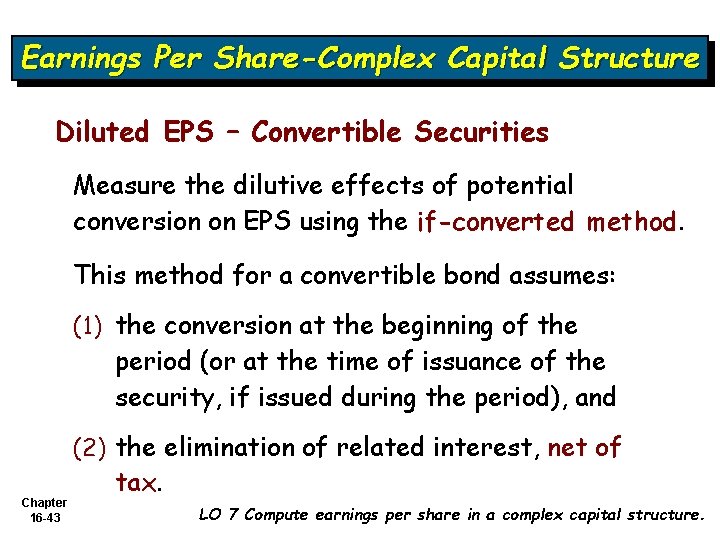 Earnings Per Share-Complex Capital Structure

Diluted EPS – Convertible Securities

Measure the dilutive effects of potential conversion on EPS using the if-converted method.

This method for a convertible bond assumes:

(1) the conversion at the beginning of the period (or at the time of issuance of the security, if issued during the period), and

(2) the elimination of related interest, net of tax.

Chapter 16-43

LO 7 Compute earnings per share in a complex capital structure.